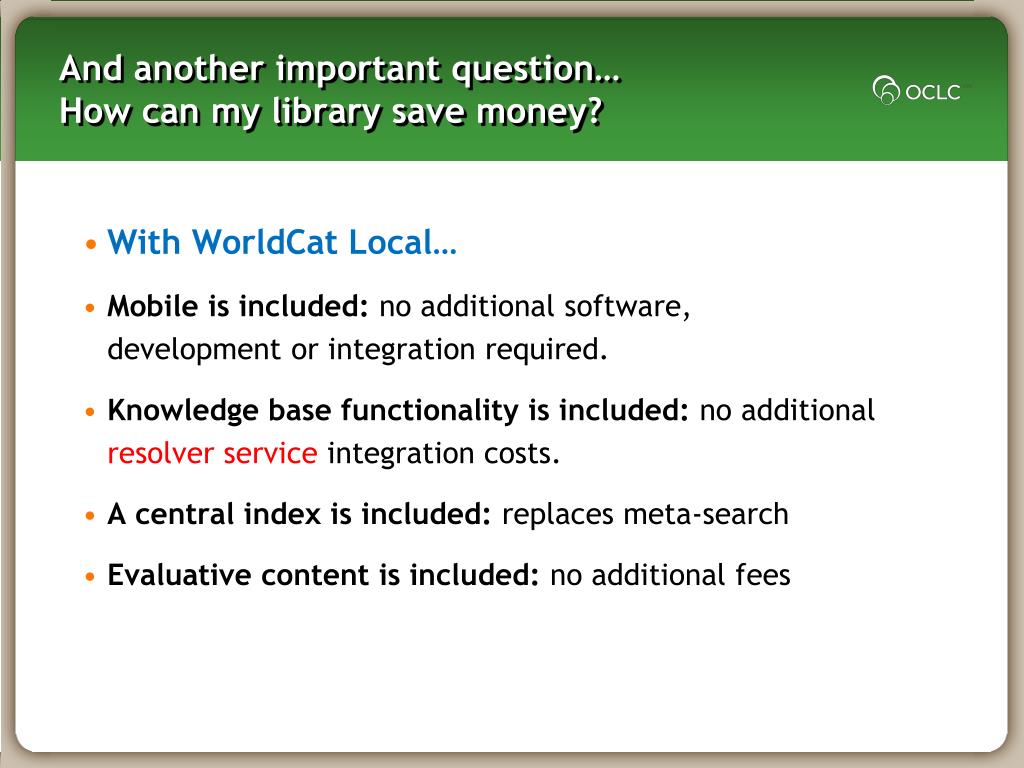 And another important question…
How can my library save money?

OCLC

• With WorldCat Local…

• Mobile is included: no additional software, development or integration required.

• Knowledge base functionality is included: no additional resolver service integration costs.

• A central index is included: replaces meta-search

• Evaluative content is included: no additional fees